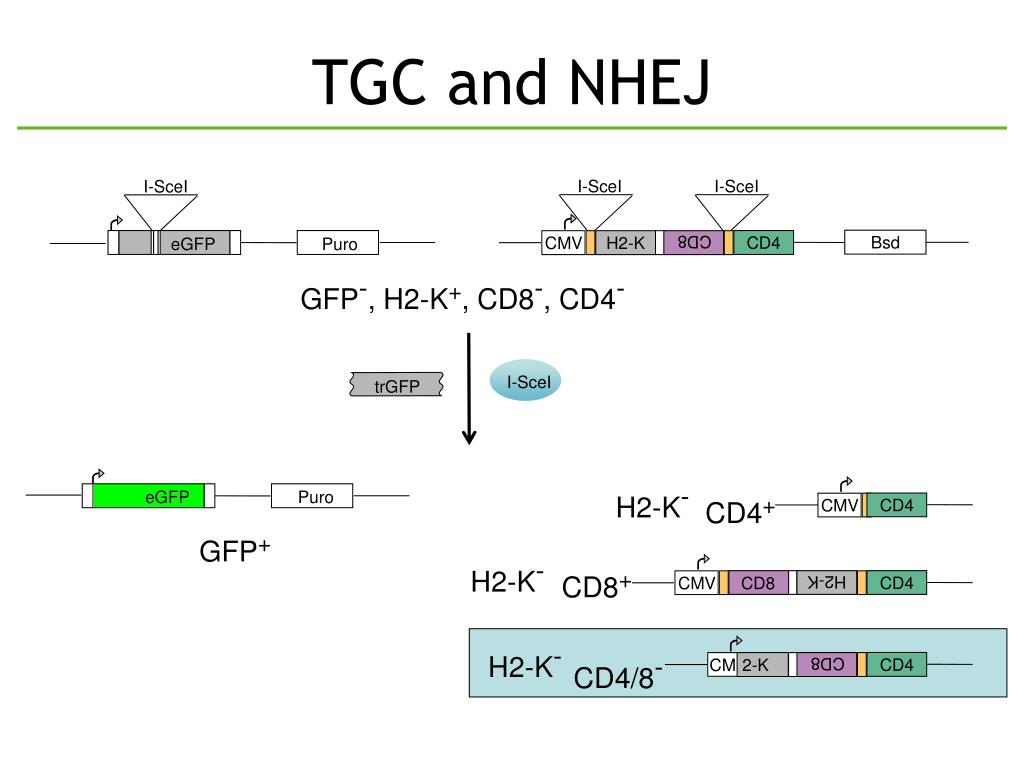 TGC and NHEJ

I-SceI

eGFP

Puro

I-SceI

I-SceI

CMV

H2-K

CD8

CD4

Bsd

GFP$^-$, H2-K$^+$, CD8$^-$, CD4$^-$

trGFP

I-SceI

eGFP

Puro

GFP$^+$

H2-K$^-$ CD4$^+$

CMV

CD4

H2-K$^-$ CD8$^+$

CMV

CD8

H2-K

CD4

H2-K$^-$ CD4/8$^-$

CM

2-K

CD8

CD4